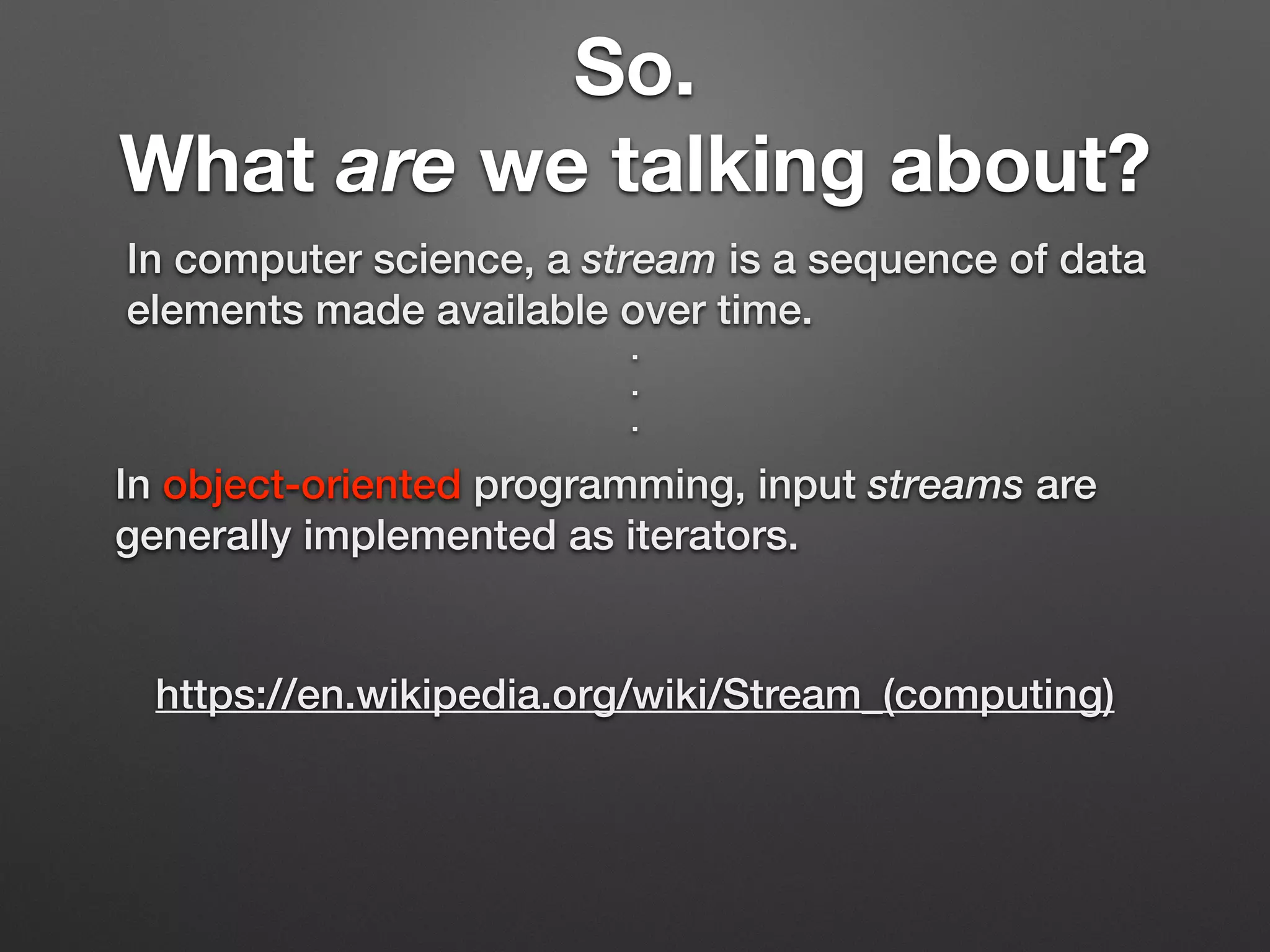 So.
What are we talking about?

In computer science, a stream is a sequence of data elements made available over time.

.
.
.

In object-oriented programming, input streams are generally implemented as iterators.

https://en.wikipedia.org/wiki/Stream_(computing)